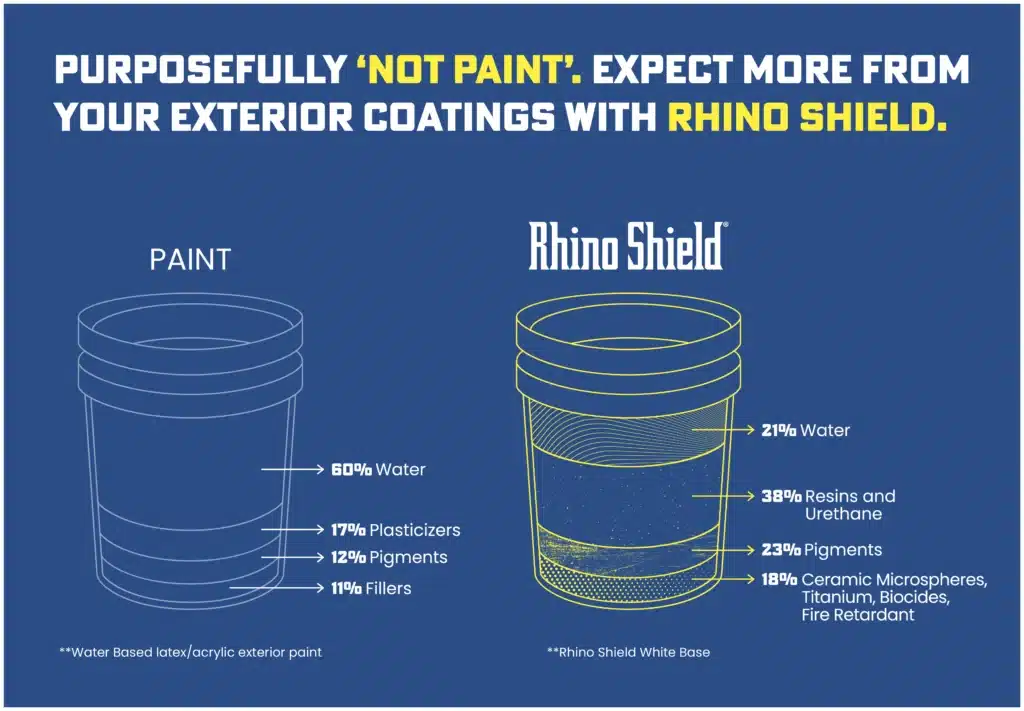 PURPOSEFULLY 'NOT PAINT'. EXPECT MORE FROM YOUR EXTERIOR COATINGS WITH RHINO SHIELD.

PAINT

60% Water

17% Plasticizers

12% Pigments

11% Fillers

**Water Based latex/acrylic exterior paint

Rhino Shield®

21% Water

38% Resins and Urethane

23% Pigments

18% Ceramic Microspheres, Titanium, Biocides, Fire Retardant

**Rhino Shield White Base